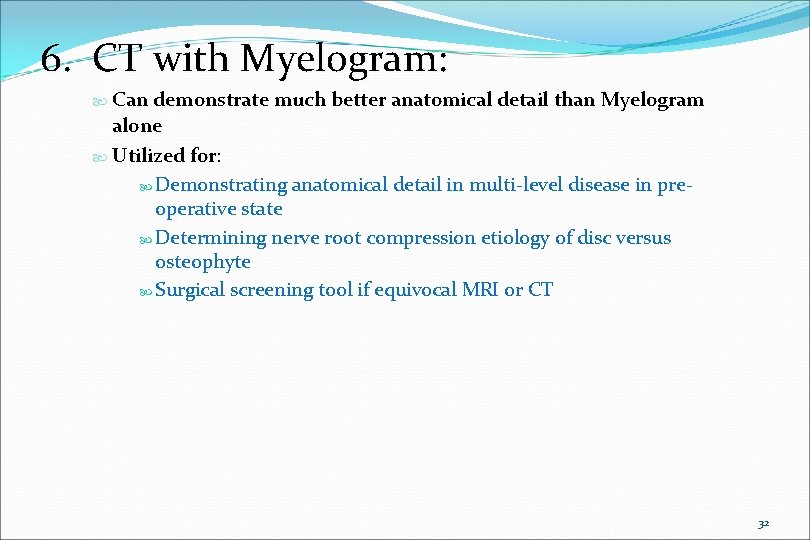 6. CT with Myelogram:

Can demonstrate much better anatomical detail than Myelogram alone

Utilized for:

Demonstrating anatomical detail in multi-level disease in pre-operative state

Determining nerve root compression etiology of disc versus osteophyte

Surgical screening tool if equivocal MRI or CT

32